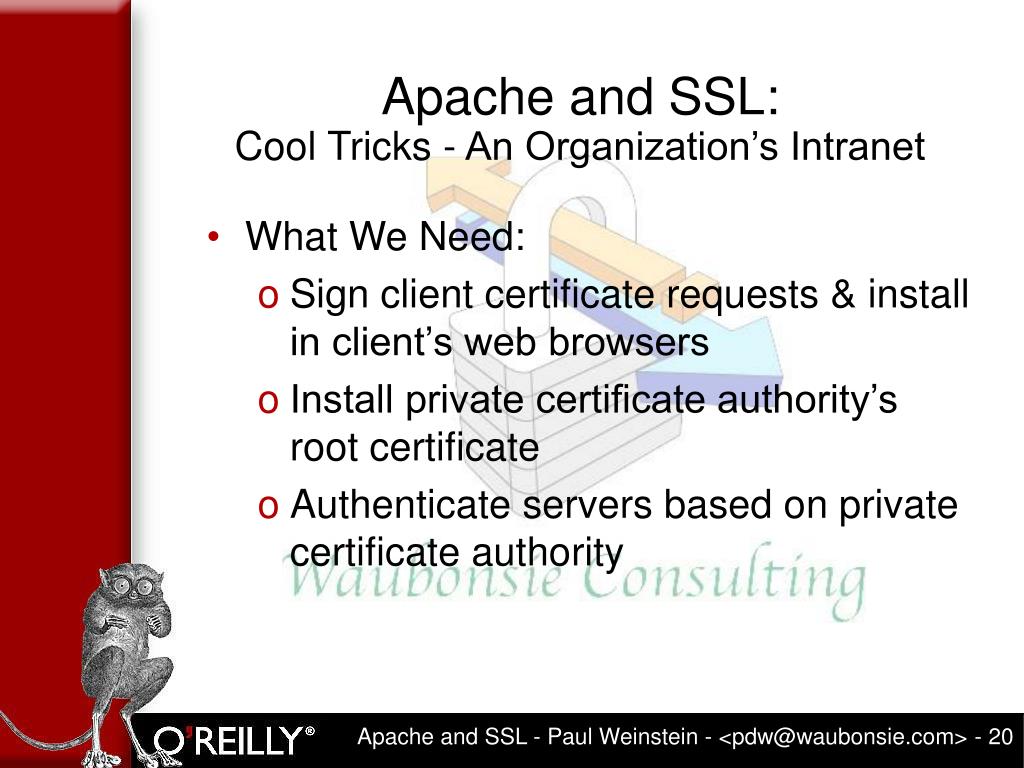 Apache and SSL:
Cool Tricks - An Organization's Intranet

• What We Need:
o Sign client certificate requests & install in client's web browsers
o Install private certificate authority's root certificate
o Authenticate servers based on private certificate authority

Waubonsie Consulting

O'REILLY®

Apache and SSL - Paul Weinstein - <pdw@waubonsie.com> - 20